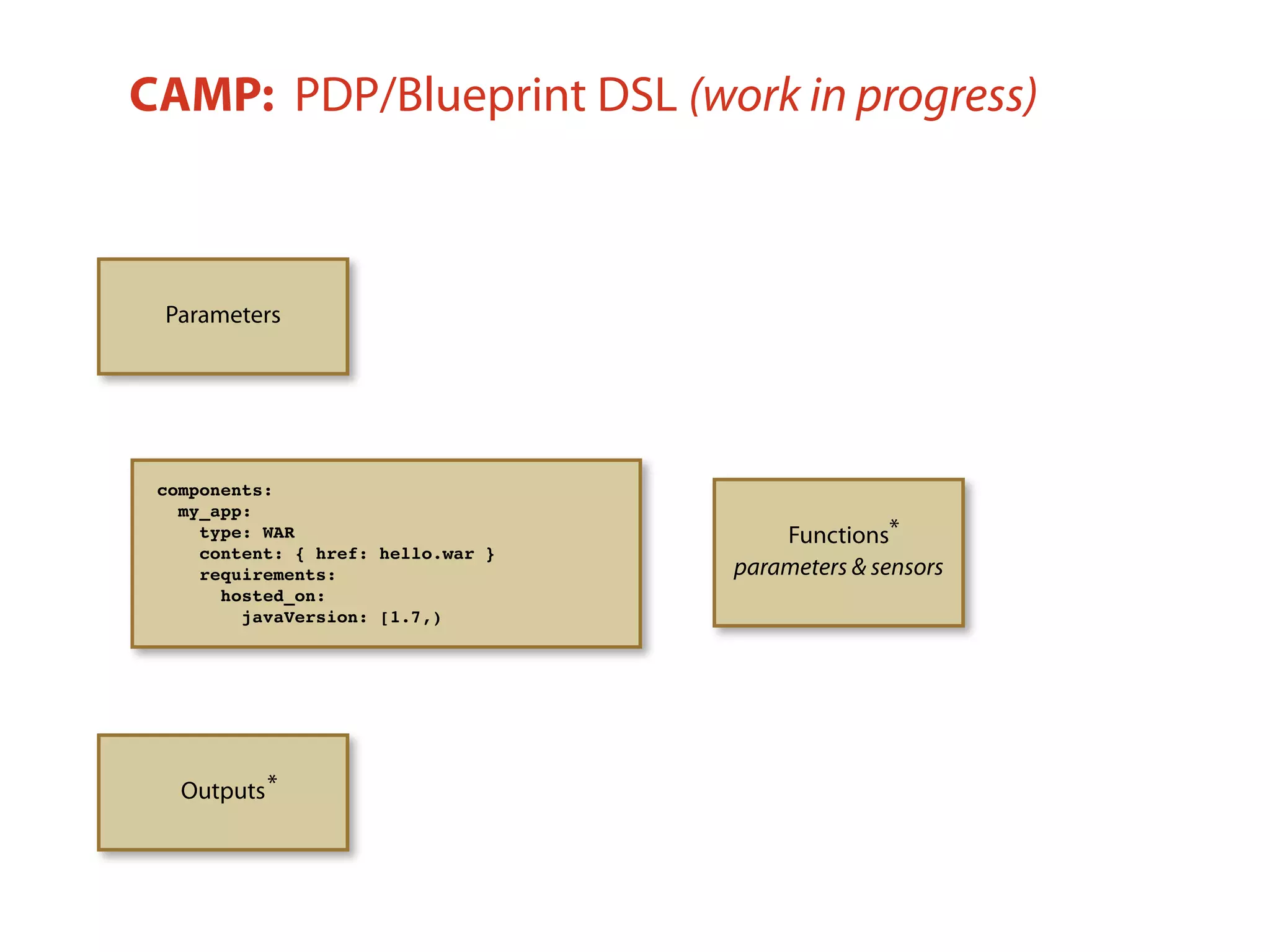 CAMP: PDP/Blueprint DSL (work in progress)

Parameters

components:
  my_app:
    type: WAR
    content: { href: hello.war }
    requirements:
      hosted_on:
        javaVersion: [1.7,)

Functions*
parameters & sensors

Outputs*